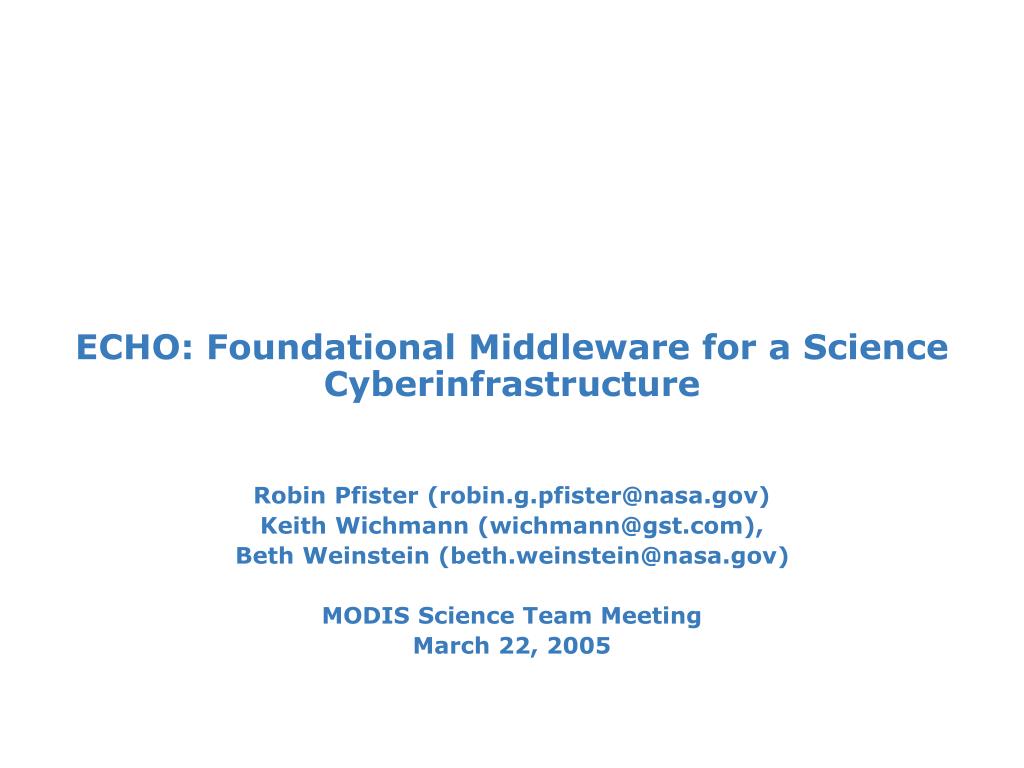 ECHO: Foundational Middleware for a Science Cyberinfrastructure

Robin Pfister (robin.g.pfister@nasa.gov)
Keith Wichmann (wichmann@gst.com),
Beth Weinstein (beth.weinstein@nasa.gov)

MODIS Science Team Meeting
March 22, 2005